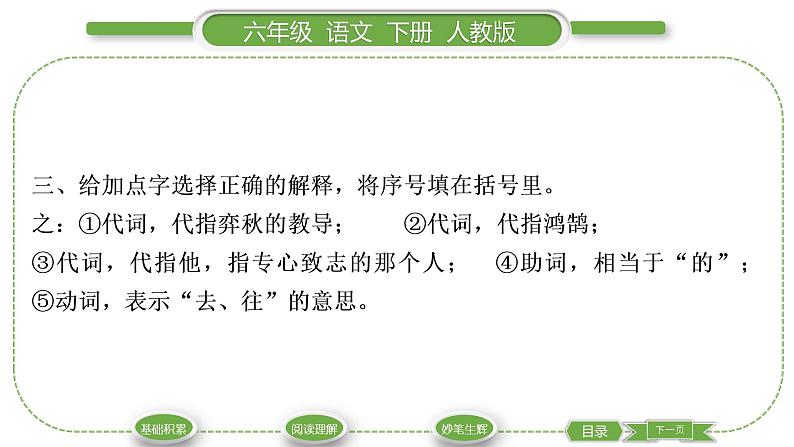 六年级 语文 下册 人教版

三、给加点字选择正确的解释，将序号填在括号里。
之：①代词，代指弈秋的教导；　②代词，代指鸿鹄；
③代词，代指他，指专心致志的那个人；　④助词，相当于“的”；
⑤动词，表示“去、往”的意思。

基础积累　阅读理解　妙笔生辉　目录　下一页